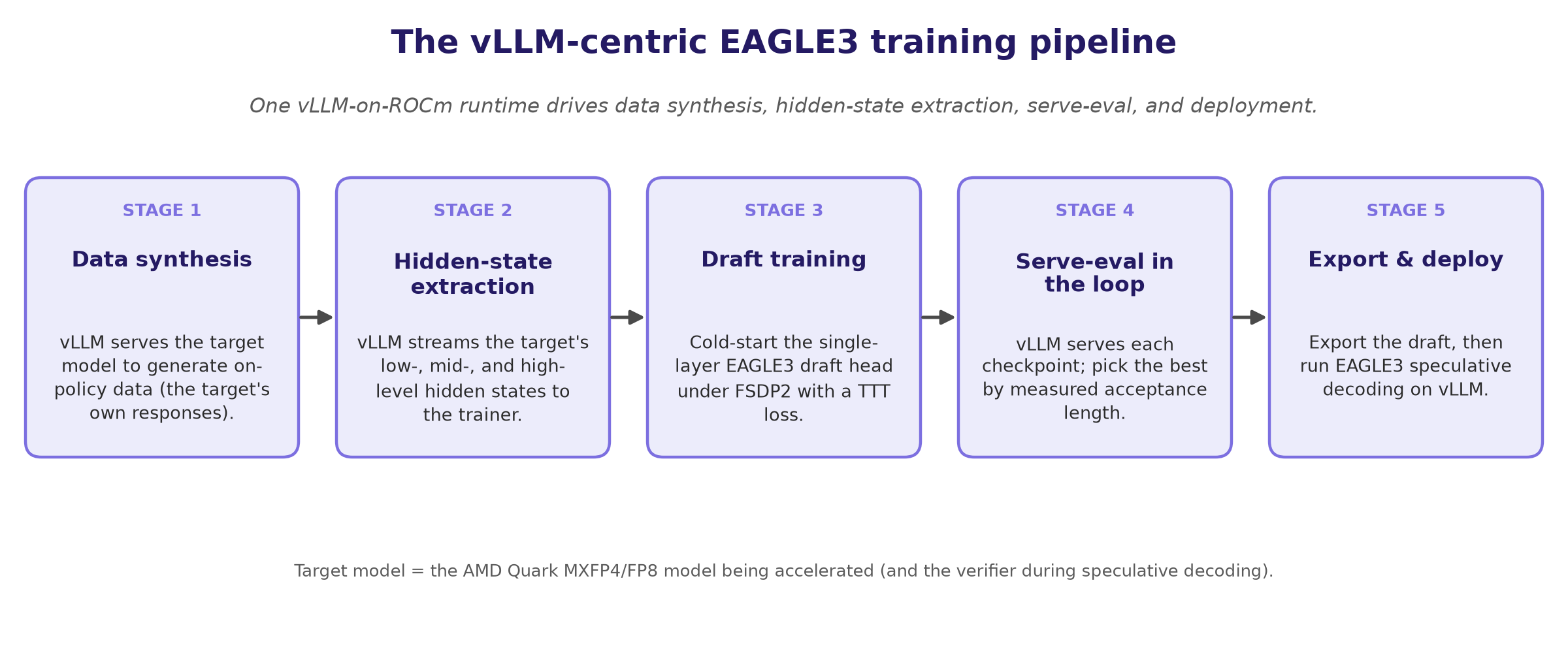 The vLLM-centric EAGLE3 training pipeline

One vLLM-on-ROCm runtime drives data synthesis, hidden-state extraction, serve-eval, and deployment.

STAGE 1

Data synthesis

vLLM serves the target model to generate on-policy data (the target's own responses).

STAGE 2

Hidden-state extraction

vLLM streams the target's low-, mid-, and high-level hidden states to the trainer.

STAGE 3

Draft training

Cold-start the single-layer EAGLE3 draft head under FSDP2 with a TTT loss.

STAGE 4

Serve-eval in the loop

vLLM serves each checkpoint; pick the best by measured acceptance length.

STAGE 5

Export & deploy

Export the draft, then run EAGLE3 speculative decoding on vLLM.

Target model = the AMD Quark MXFP4/FP8 model being accelerated (and the verifier during speculative decoding).